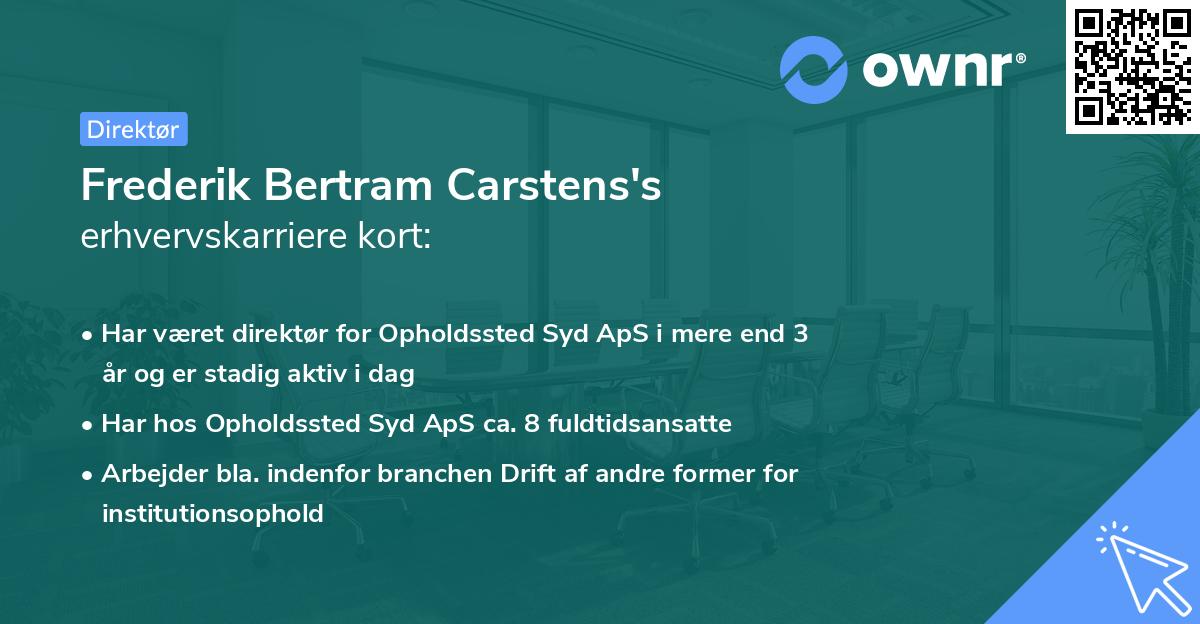 ownr®

Direktør

Frederik Bertram Carstens's
erhvervskarriere kort:

• Har været direktør for Opholdssted Syd ApS i mere end 3 år og er stadig aktiv i dag
• Har hos Opholdssted Syd ApS ca. 8 fuldtidsansatte
• Arbejder bla. indenfor branchen Drift af andre former for institutionsophold